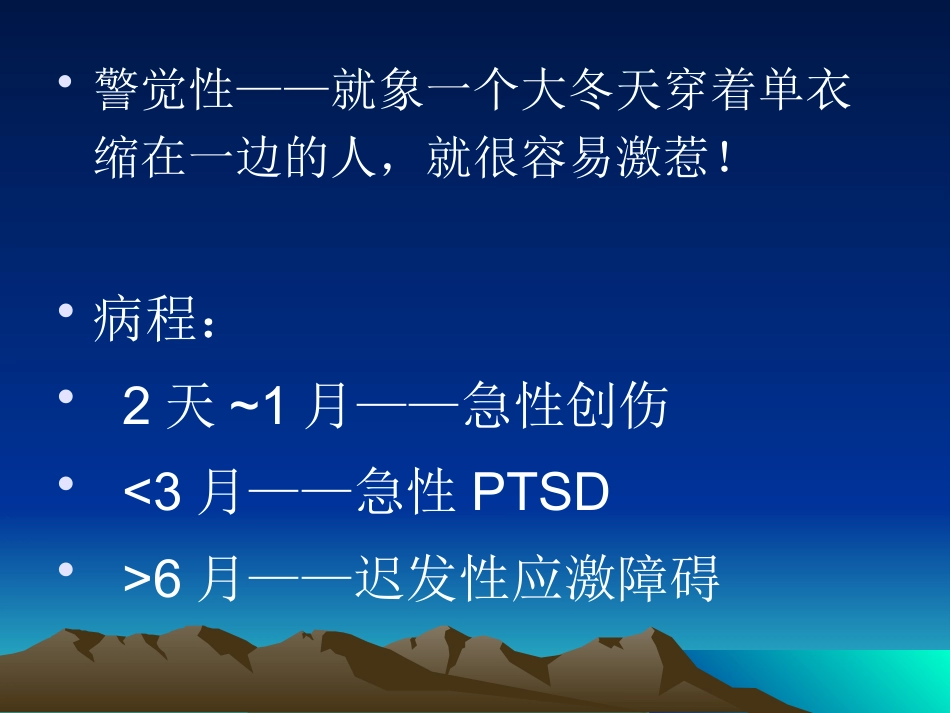 • 警觉性——就象一个大冬天穿着单衣缩在一边的人，就很容易激惹！

• 病程：
• 2 天 ~1 月——急性创伤
• <3 月——急性 PTSD
• >6 月——迟发性应激障碍